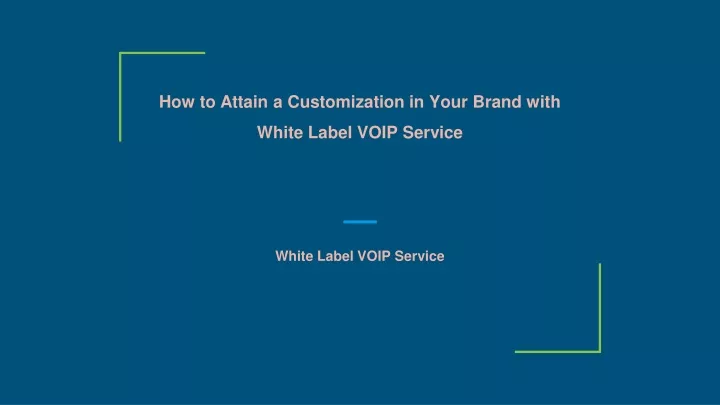 How to Attain a Customization in Your Brand with White Label VOIP Service

White Label VOIP Service